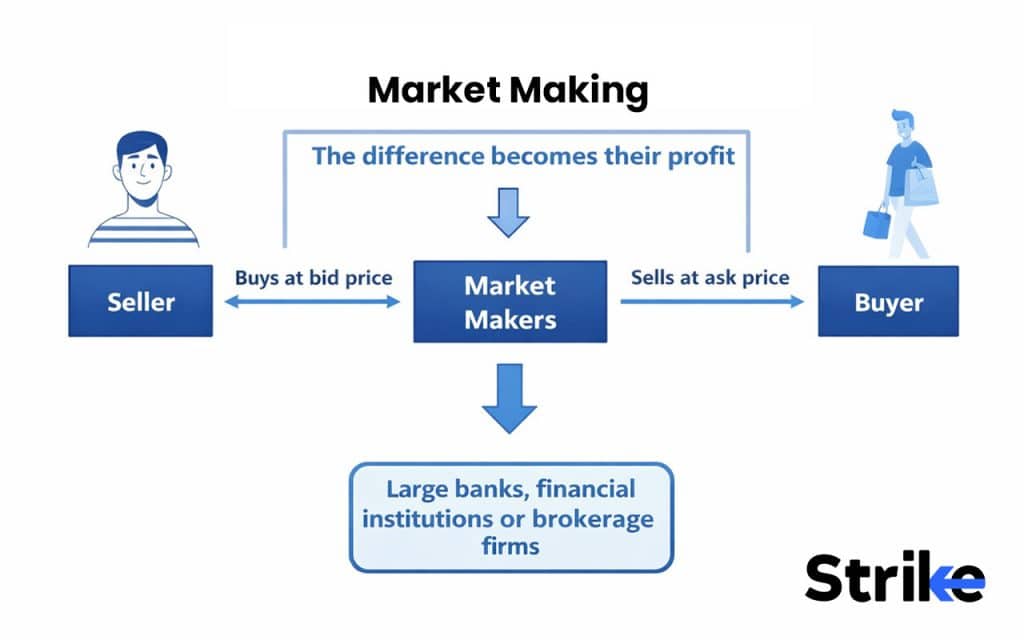 Market Making

The difference becomes their profit

Seller

Buys at bid price

Market Makers

Sells at ask price

Buyer

Large banks, financial institutions or brokerage firms

Strike